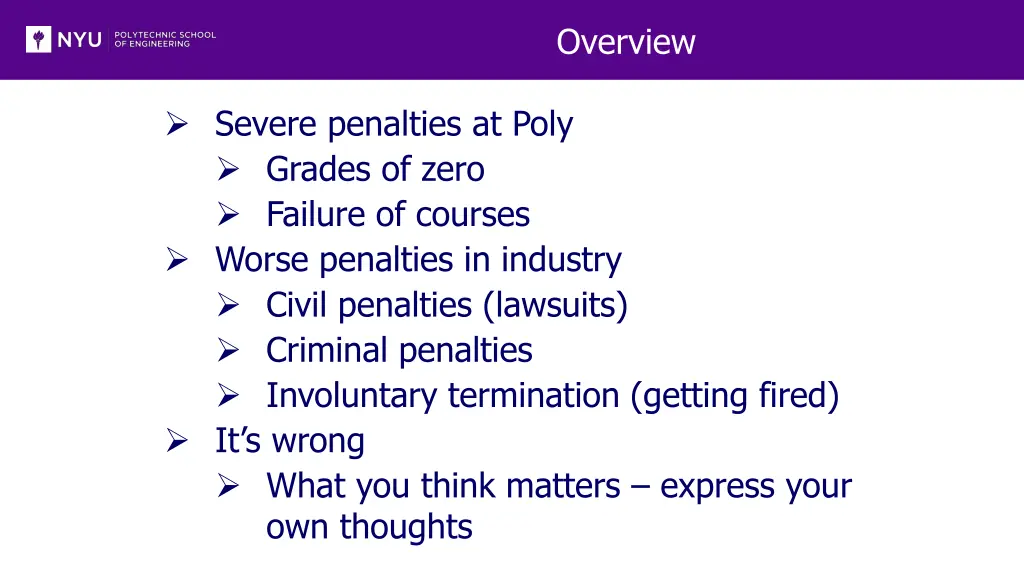 NYU POLYTECHNIC SCHOOL OF ENGINEERING

Overview

➢ Severe penalties at Poly
➢ Grades of zero
➢ Failure of courses
➢ Worse penalties in industry
➢ Civil penalties (lawsuits)
➢ Criminal penalties
➢ Involuntary termination (getting fired)
➢ It's wrong
➢ What you think matters – express your own thoughts